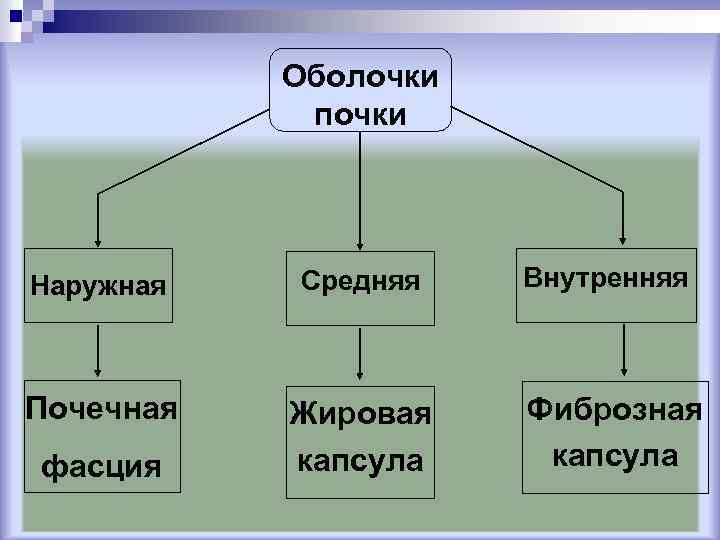 Оболочки почки

Наружная

Средняя

Внутренняя

Почечная фасция

Жировая капсула

Фиброзная капсула